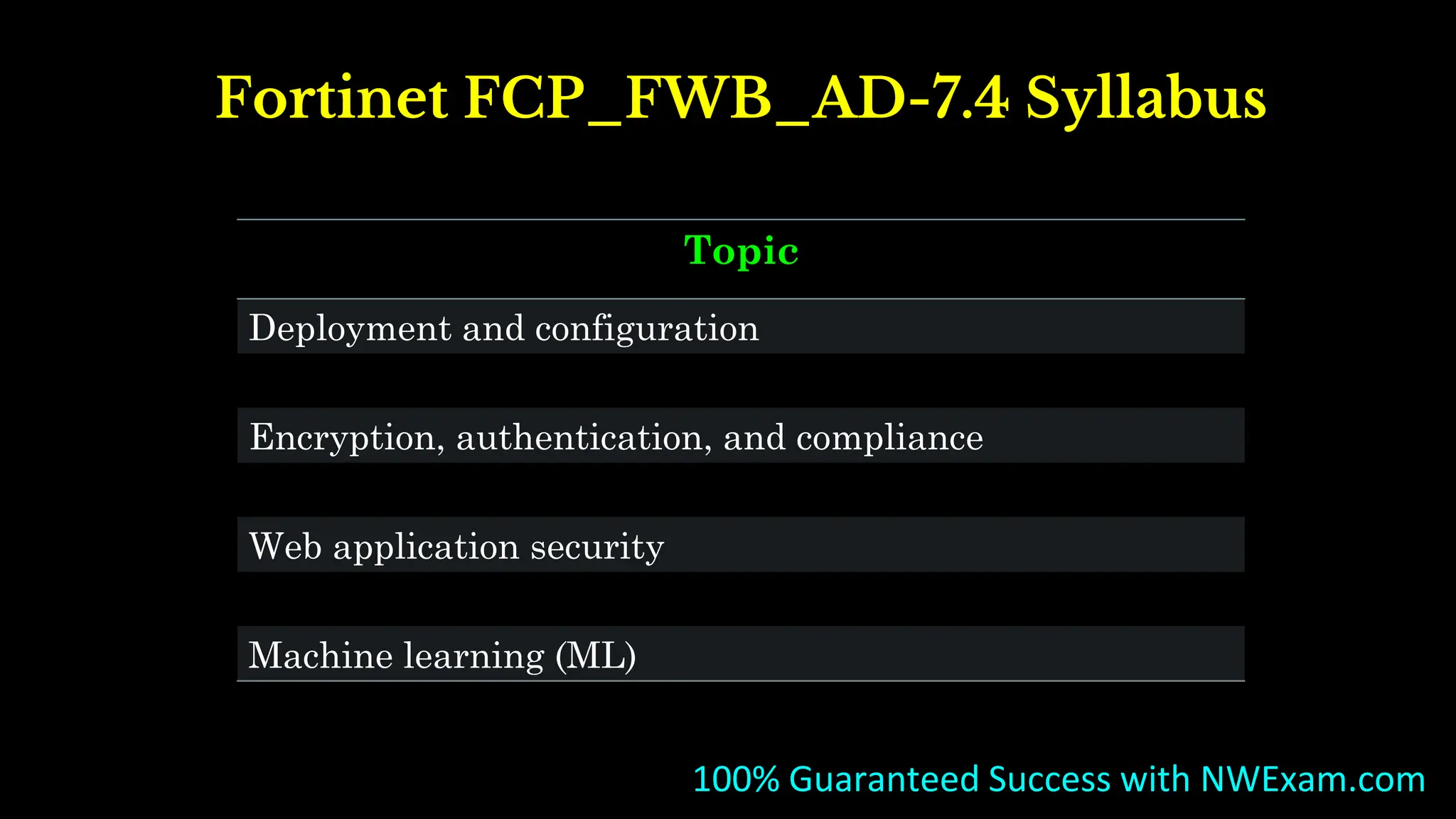 Fortinet FCP_FWB_AD-7.4 Syllabus

| Topic |
|---|
| Deployment and configuration |
| Encryption, authentication, and compliance |
| Web application security |
| Machine learning (ML) |

100% Guaranteed Success with NWExam.com